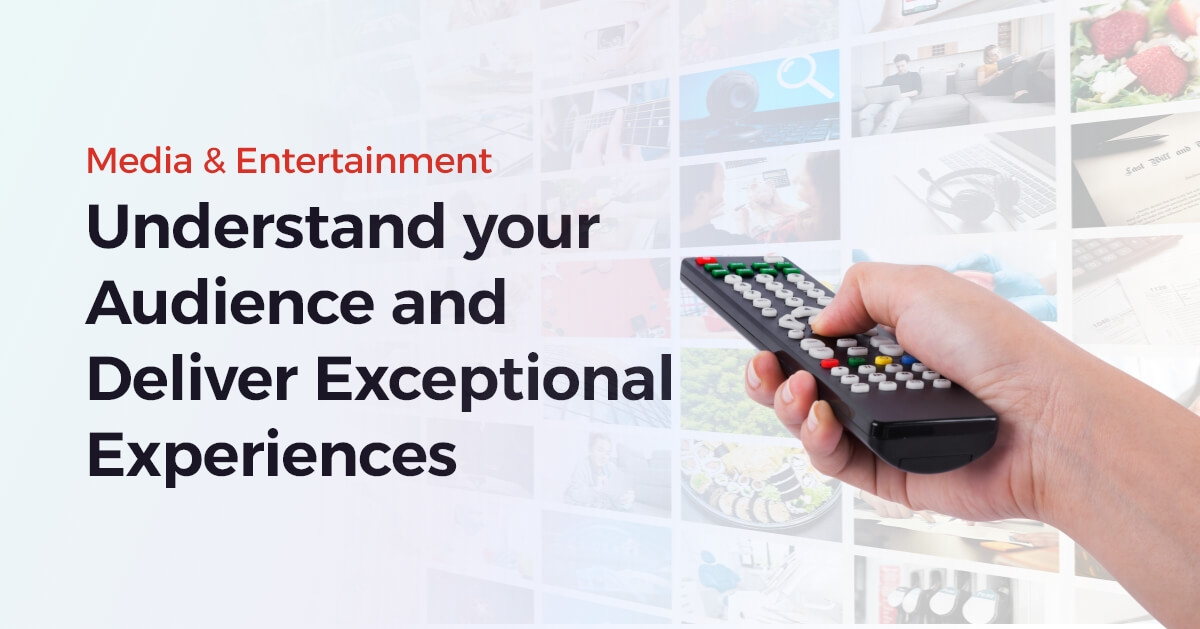 Media & Entertainment

Understand your Audience and Deliver Exceptional Experiences